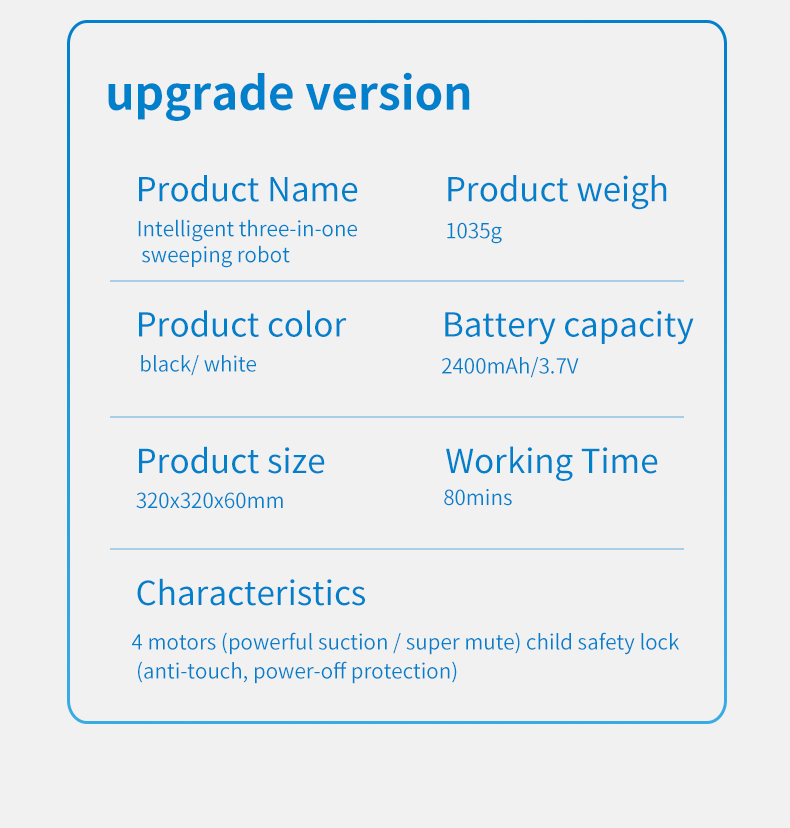 upgrade version

Product Name
Intelligent three-in-one sweeping robot

Product weigh
1035g

Product color
black/ white

Battery capacity
2400mAh/3.7V

Product size
320x320x60mm

Working Time
80mins

Characteristics
4 motors (powerful suction / super mute) child safety lock (anti-touch, power-off protection)